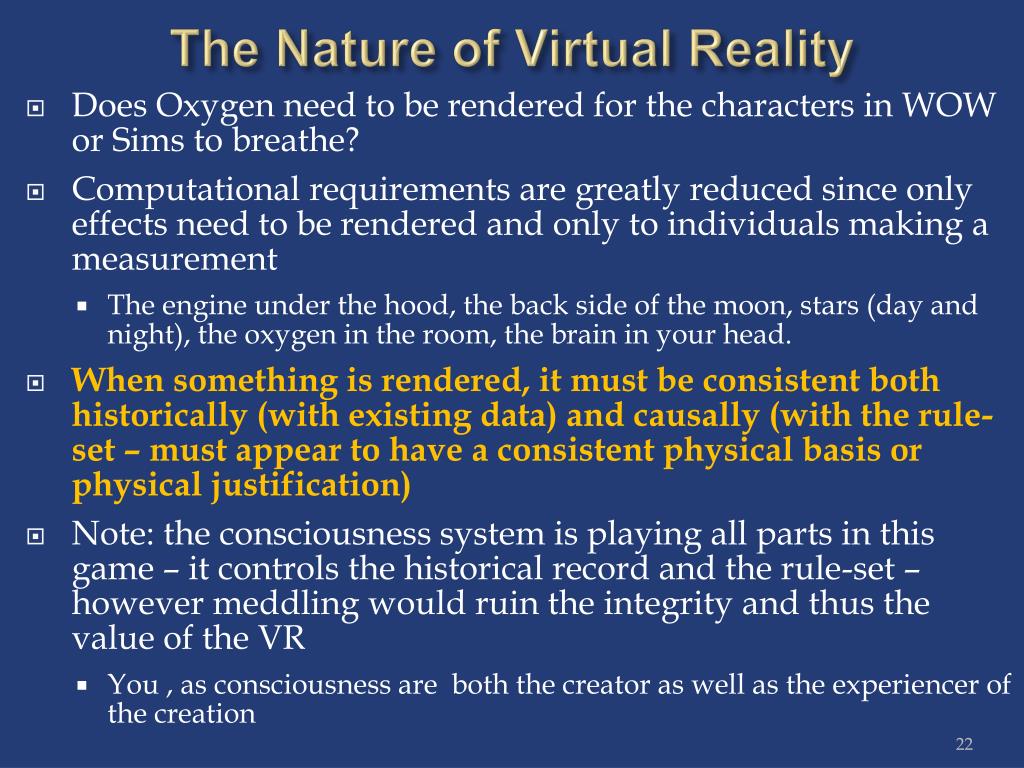 The Nature of Virtual Reality

Does Oxygen need to be rendered for the characters in WOW or Sims to breathe?

Computational requirements are greatly reduced since only effects need to be rendered and only to individuals making a measurement

The engine under the hood, the back side of the moon, stars (day and night), the oxygen in the room, the brain in your head.

When something is rendered, it must be consistent both historically (with existing data) and causally (with the rule-set – must appear to have a consistent physical basis or physical justification)

Note: the consciousness system is playing all parts in this game – it controls the historical record and the rule-set – however meddling would ruin the integrity and thus the value of the VR

You , as consciousness are both the creator as well as the experiencer of the creation

22